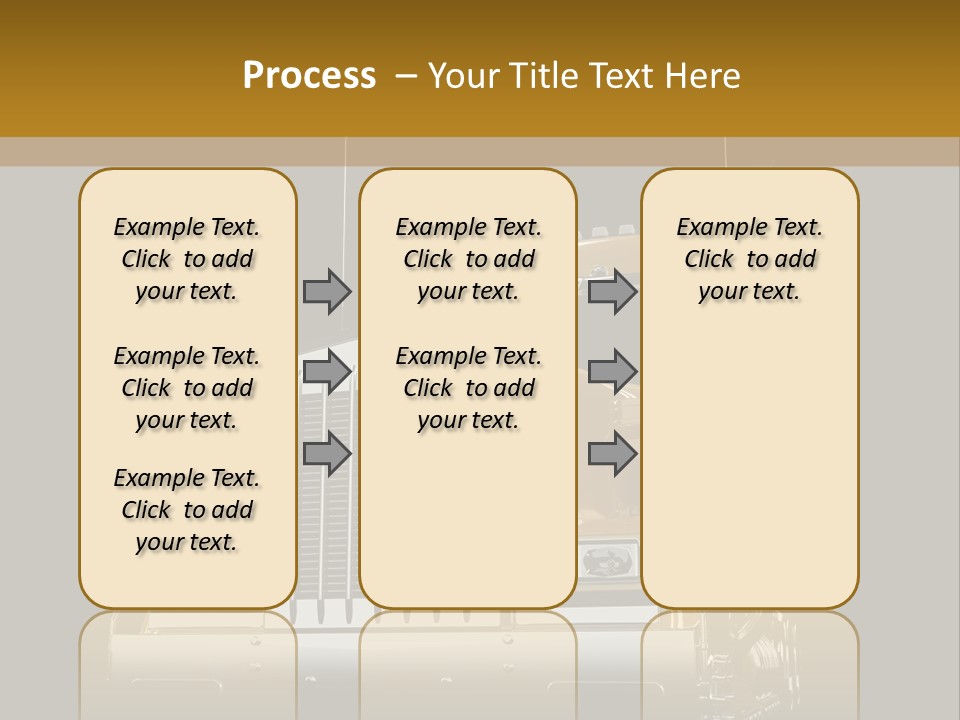 Process – Your Title Text Here

Example Text. Click to add your text.

Example Text. Click to add your text.

Example Text. Click to add your text.

Example Text. Click to add your text.

Example Text. Click to add your text.

Example Text. Click to add your text.